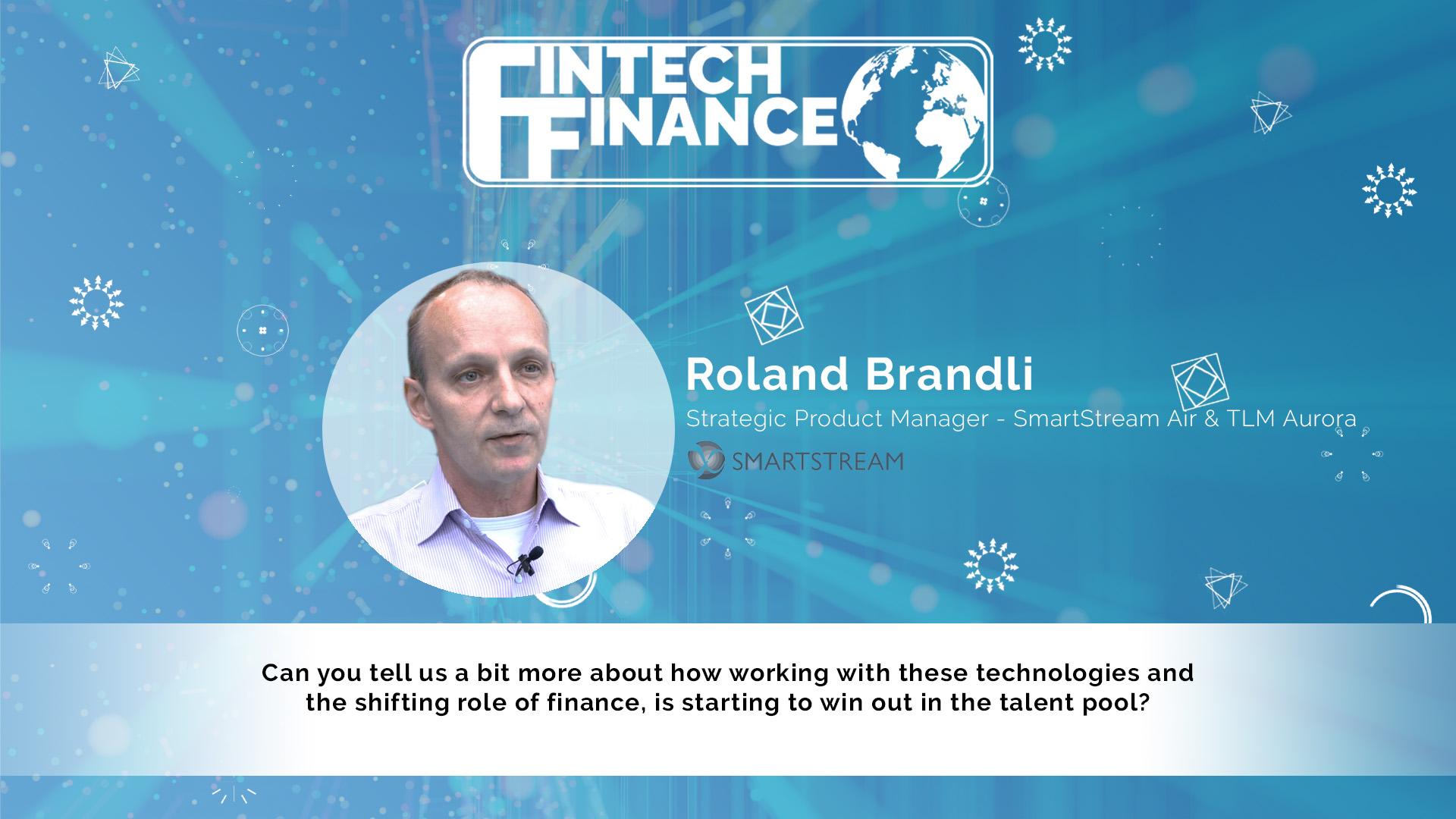 FINTECH FINANCE

Roland Brandli

Strategic Product Manager - SmartStream Air & TLM Aurora

SMARTSTREAM

Can you tell us a bit more about how working with these technologies and the shifting role of finance, is starting to win out in the talent pool?